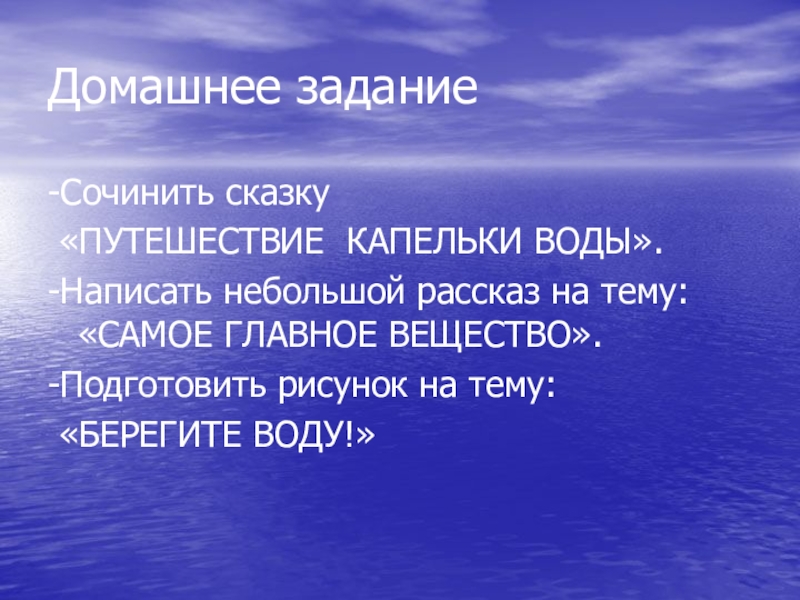 Домашнее задание

-Сочинить сказку «ПУТЕШЕСТВИЕ  КАПЕЛЬКИ ВОДЫ».

-Написать небольшой рассказ на тему: «САМОЕ ГЛАВНОЕ ВЕЩЕСТВО».

-Подготовить рисунок на тему: «БЕРЕГИТЕ ВОДУ!»